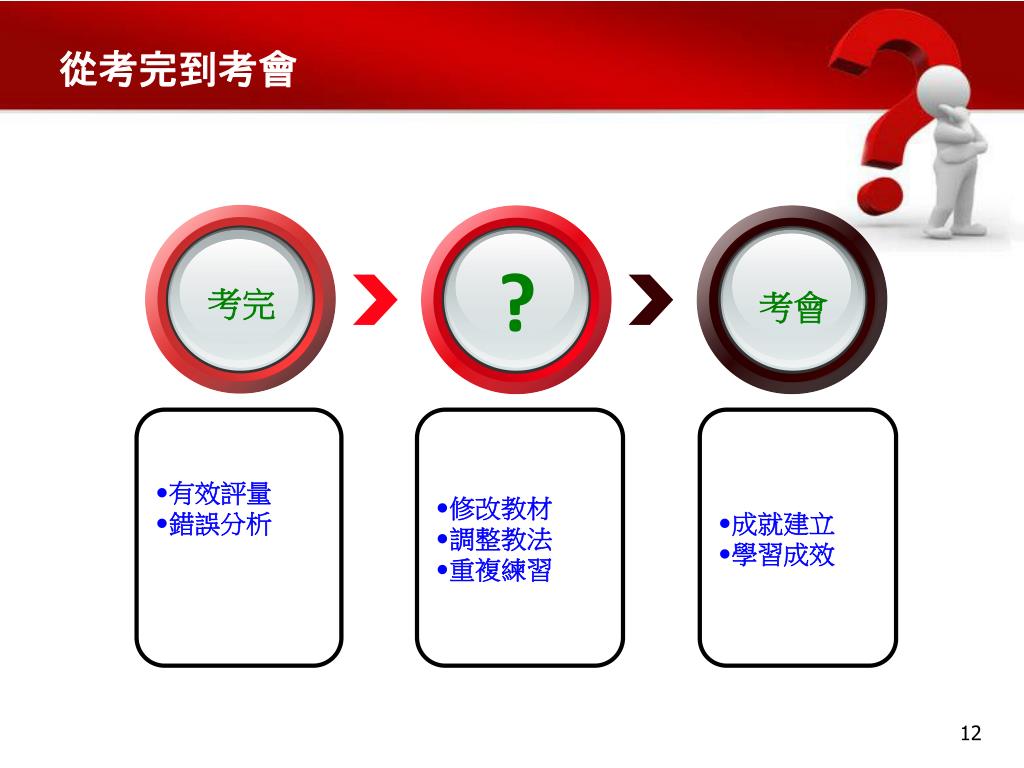 從考完到考會

考完

?

考會

•有效評量
•錯誤分析

•修改教材
•調整教法
•重複練習

•成就建立
•學習成效

12